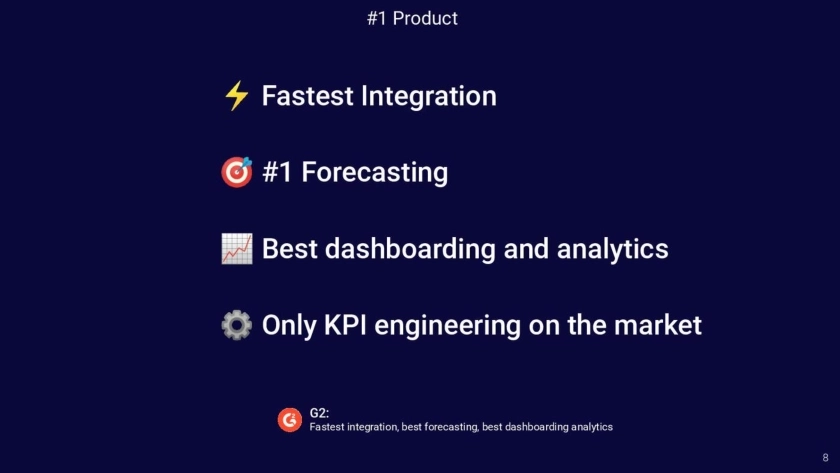 #1 Product

⚡ Fastest Integration

🎯 #1 Forecasting

📈 Best dashboarding and analytics

⚙️ Only KPI engineering on the market

G2:
Fastest integration, best forecasting, best dashboarding analytics

8